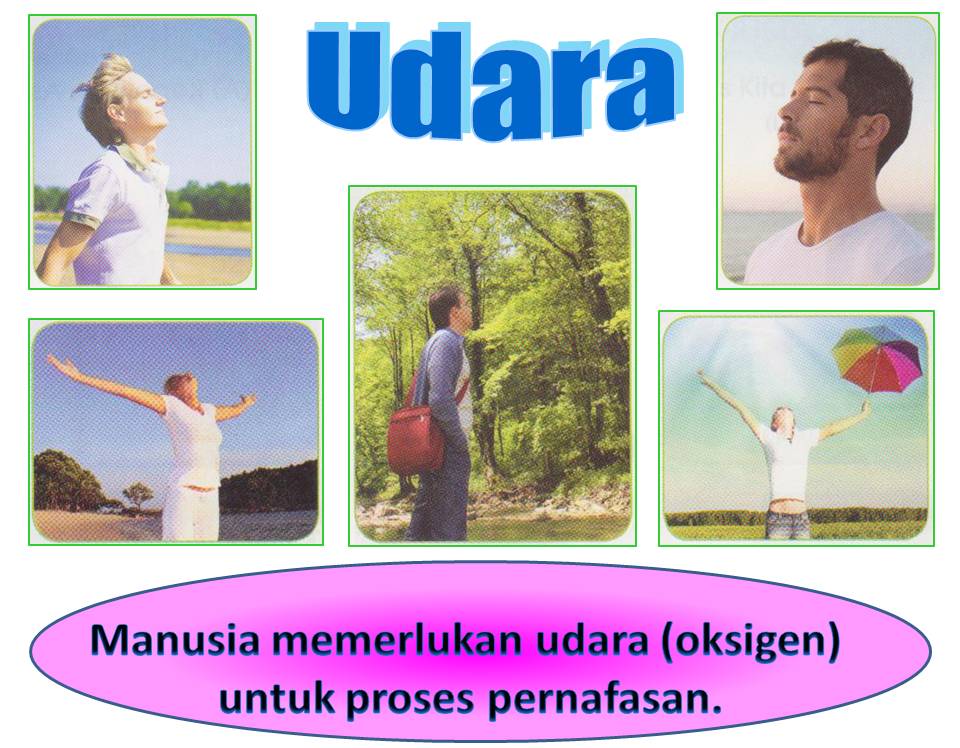 Udara

Manusia memerlukan udara (oksigen) untuk proses pernafasan.